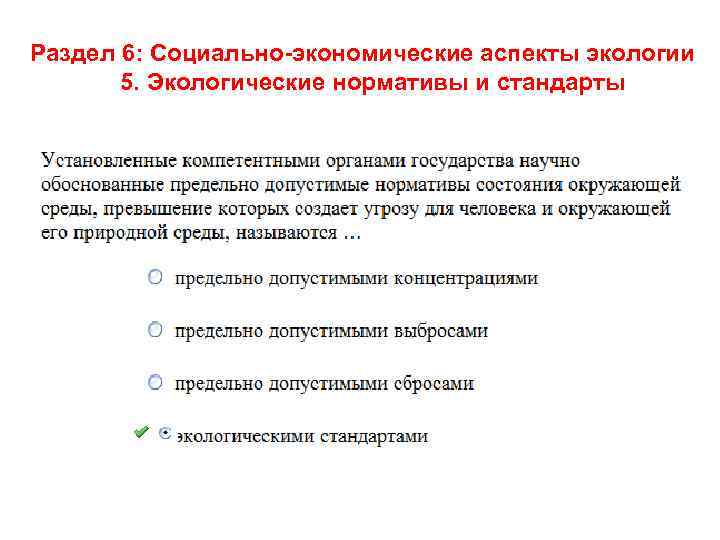 Раздел 6: Социально-экономические аспекты экологии
5. Экологические нормативы и стандарты

Установленные компетентными органами государства научно обоснованные предельно допустимые нормативы состояния окружающей среды, превышение которых создает угрозу для человека и окружающей его природной среды, называются …

предельно допустимыми концентрациями

предельно допустимыми выбросами

предельно допустимыми сбросами

экологическими стандартами